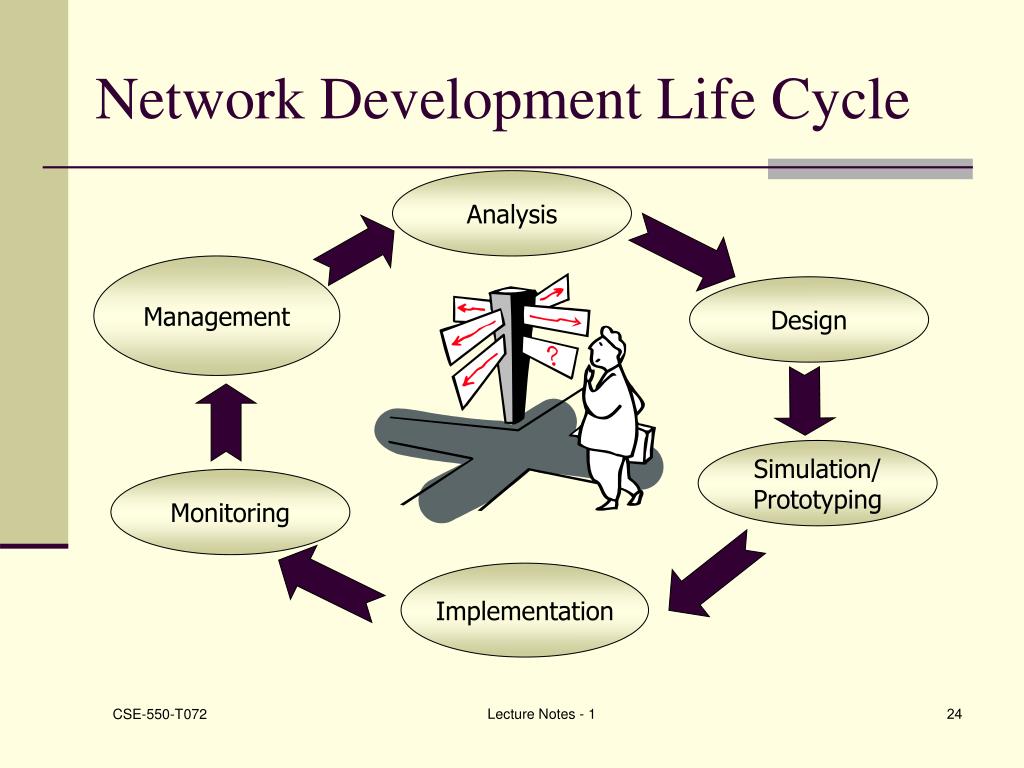 Network Development Life Cycle

Analysis

Design

Simulation/ Prototyping

Implementation

Monitoring

Management

?

CSE-550-T072

Lecture Notes - 1

24